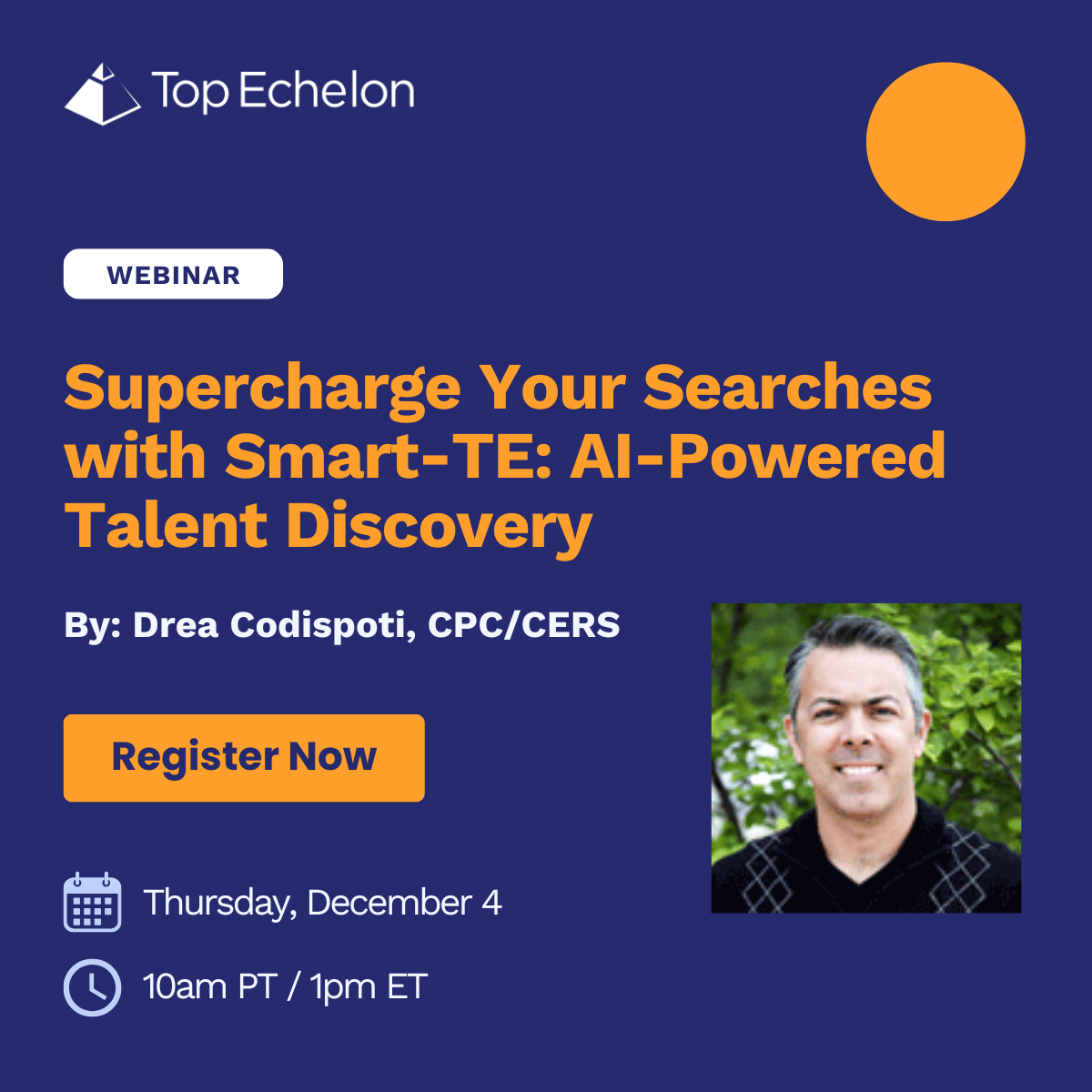 Top Echelon

WEBINAR

Supercharge Your Searches with Smart-TE: AI-Powered Talent Discovery

By: Drea Codispoti, CPC/CERS

Register Now

Thursday, December 4

10am PT / 1pm ET